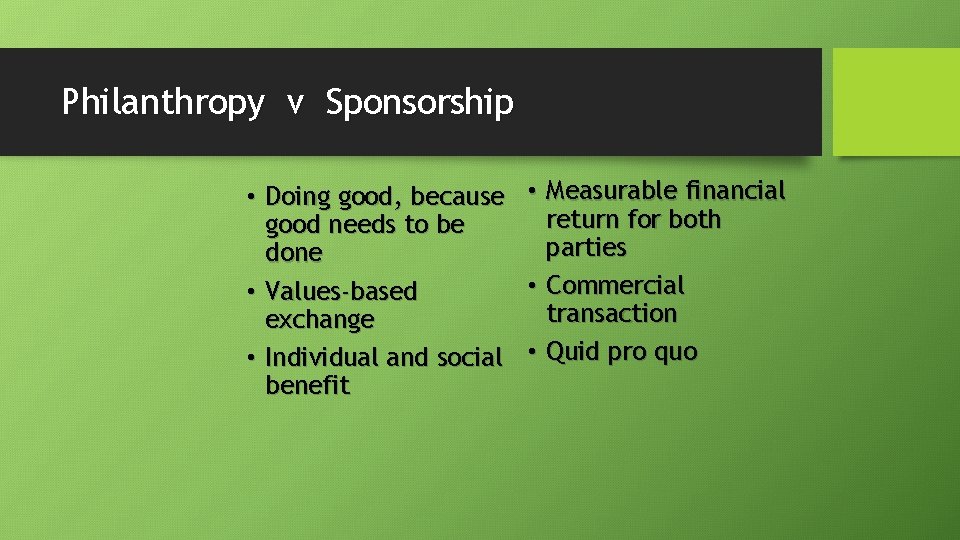 Philanthropy v Sponsorship

• Doing good, because good needs to be done
• Values-based exchange
• Individual and social benefit

• Measurable financial return for both parties
• Commercial transaction
• Quid pro quo